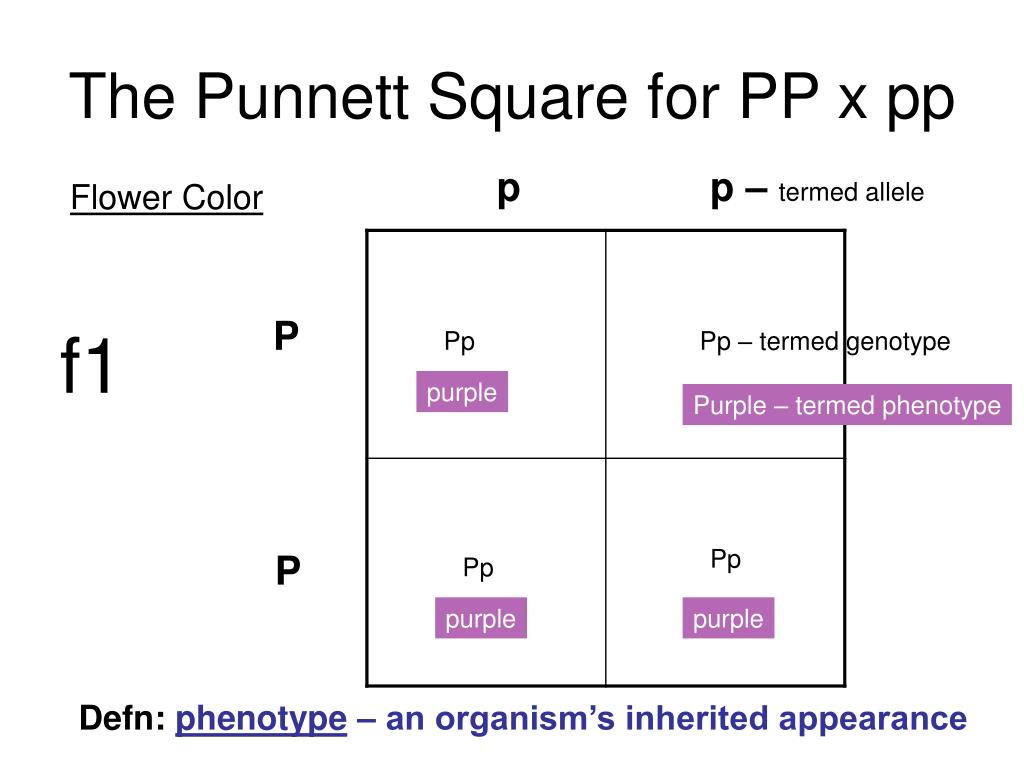 The Punnett Square for PP x pp

Flower Color

f1

|   | p | p – termed allele |
|---|---|---|
| P | Pp purple | Pp – termed genotype Purple – termed phenotype |
| P | Pp purple | Pp purple |

Defn: phenotype – an organism's inherited appearance